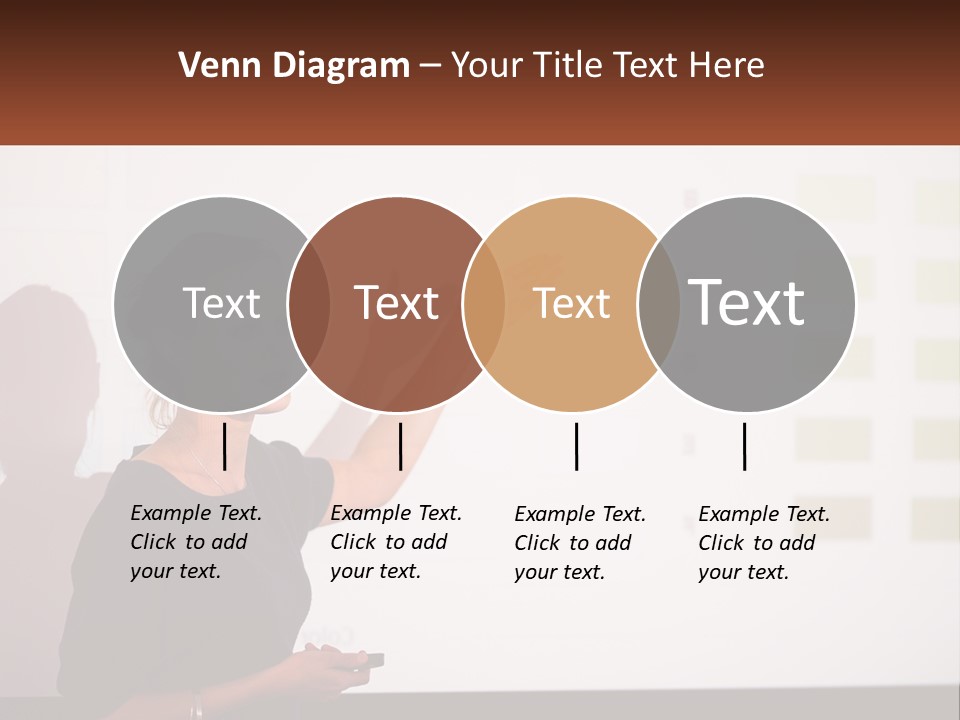 Venn Diagram – Your Title Text Here

Text

Text

Text

Text

Example Text. Click to add your text.

Example Text. Click to add your text.

Example Text. Click to add your text.

Example Text. Click to add your text.